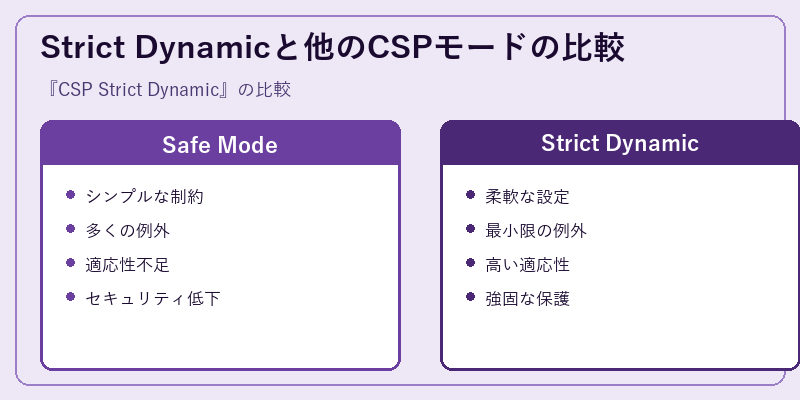 Strict Dynamicと他のCSPモードの比較

『CSP Strict Dynamic』の比較

Safe Mode

- シンプルな制約
- 多くの例外
- 適応性不足
- セキュリティ低下

Strict Dynamic

- 柔軟な設定
- 最小限の例外
- 高い適応性
- 強固な保護